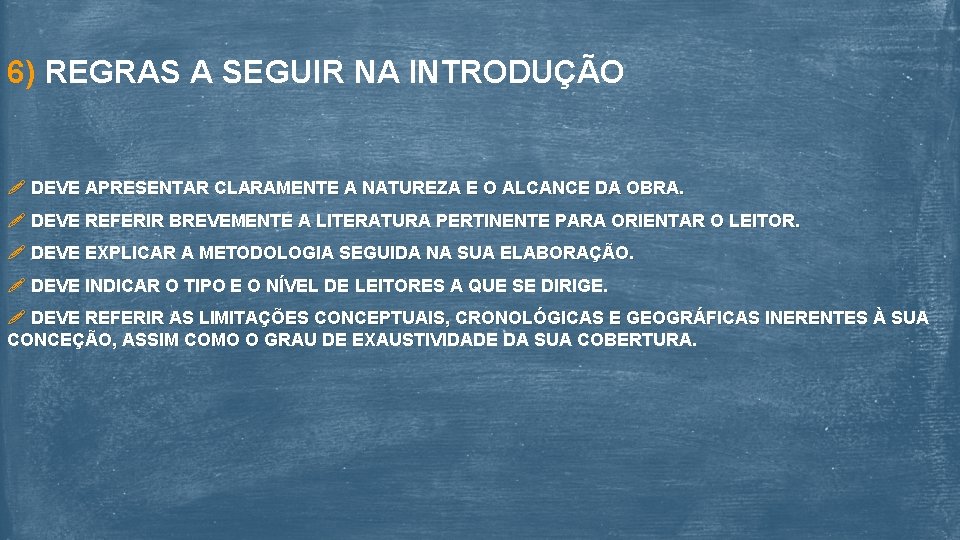 6) REGRAS A SEGUIR NA INTRODUÇÃO

DEVE APRESENTAR CLARAMENTE A NATUREZA E O ALCANCE DA OBRA.

DEVE REFERIR BREVEMENTE A LITERATURA PERTINENTE PARA ORIENTAR O LEITOR.

DEVE EXPLICAR A METODOLOGIA SEGUIDA NA SUA ELABORAÇÃO.

DEVE INDICAR O TIPO E O NÍVEL DE LEITORES A QUE SE DIRIGE.

DEVE REFERIR AS LIMITAÇÕES CONCEPTUAIS, CRONOLÓGICAS E GEOGRÁFICAS INERENTES À SUA CONCEÇÃO, ASSIM COMO O GRAU DE EXAUSTIVIDADE DA SUA COBERTURA.